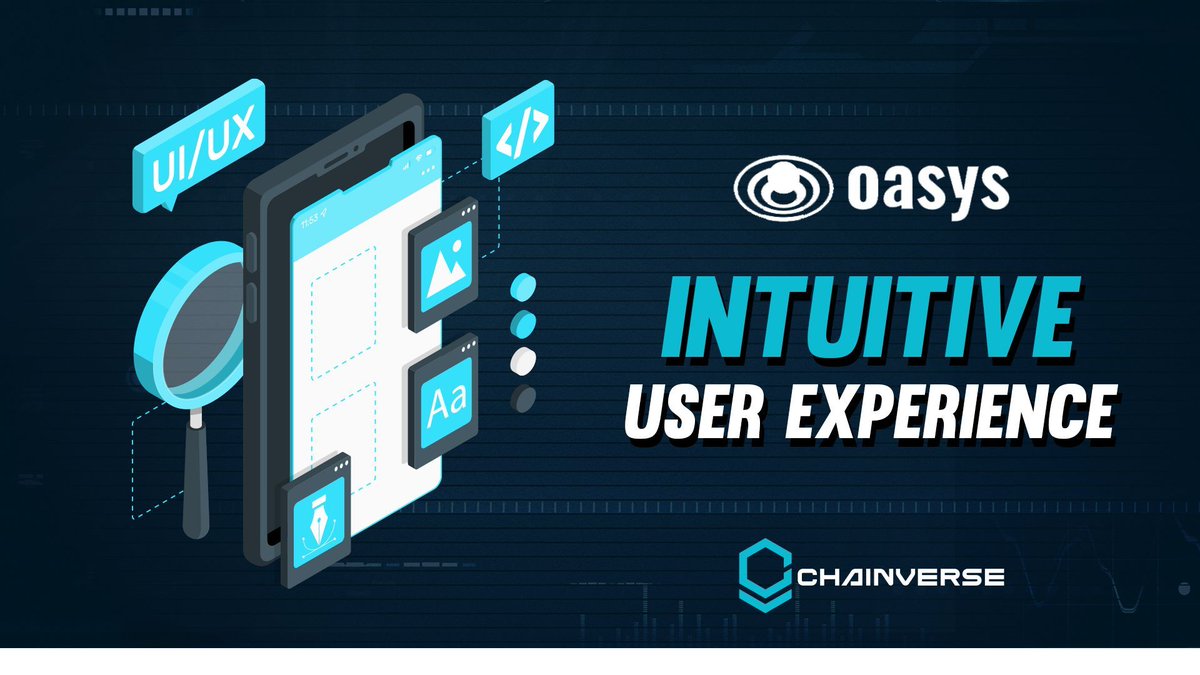 UI/UX

</>

11:53

Aa

oasys

INTUITIVE
USER EXPERIENCE

CHAINVERSE